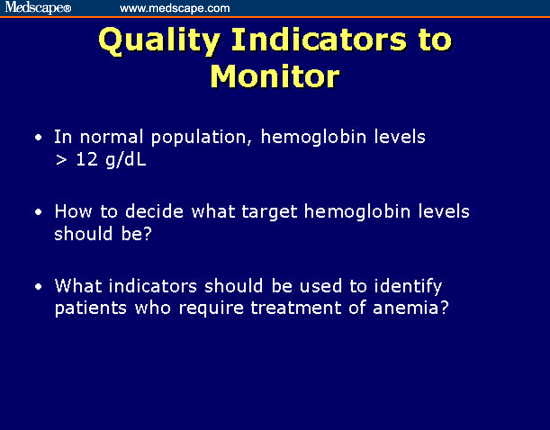 Medscape® www.medscape.com

Quality Indicators to Monitor

• In normal population, hemoglobin levels > 12 g/dL

• How to decide what target hemoglobin levels should be?

• What indicators should be used to identify patients who require treatment of anemia?